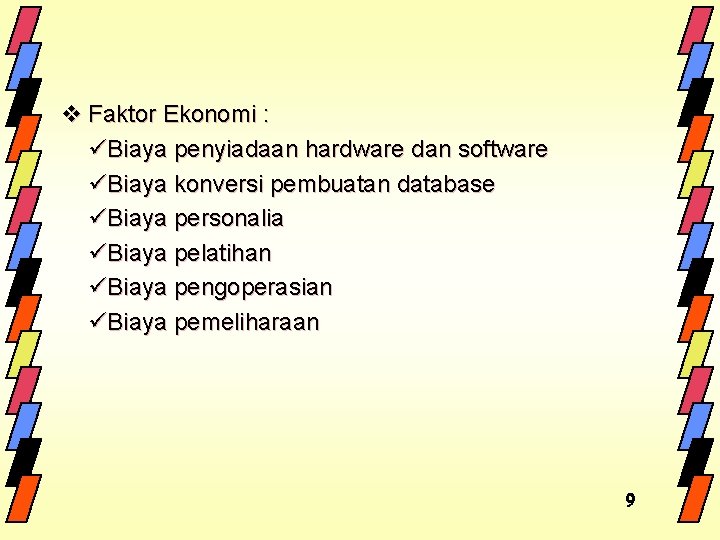 ❖ Faktor Ekonomi :

✓Biaya penyiadaan hardware dan software
✓Biaya konversi pembuatan database
✓Biaya personalia
✓Biaya pelatihan
✓Biaya pengoperasian
✓Biaya pemeliharaan

9